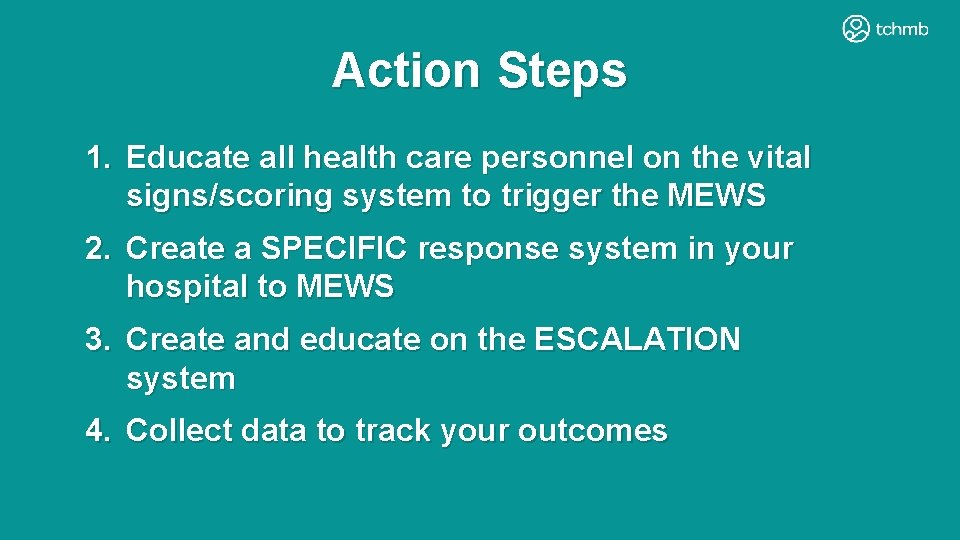 tchmb

Action Steps

1. Educate all health care personnel on the vital signs/scoring system to trigger the MEWS

2. Create a SPECIFIC response system in your hospital to MEWS

3. Create and educate on the ESCALATION system

4. Collect data to track your outcomes